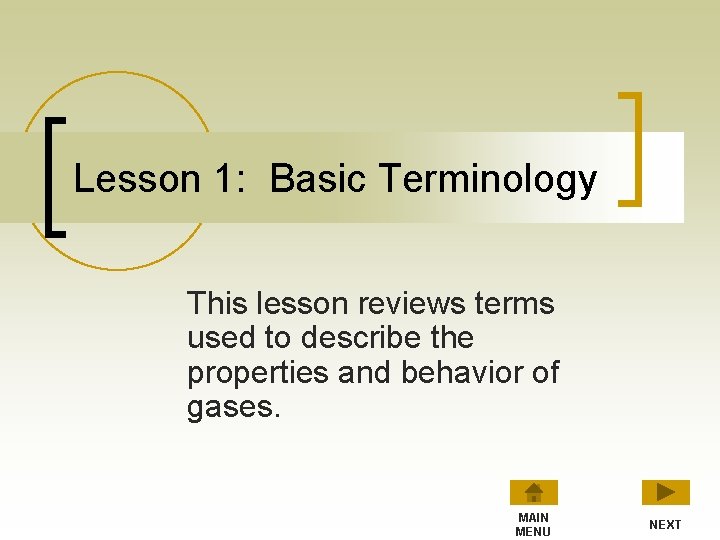 Lesson 1: Basic Terminology

This lesson reviews terms used to describe the properties and behavior of gases.

MAIN MENU

NEXT